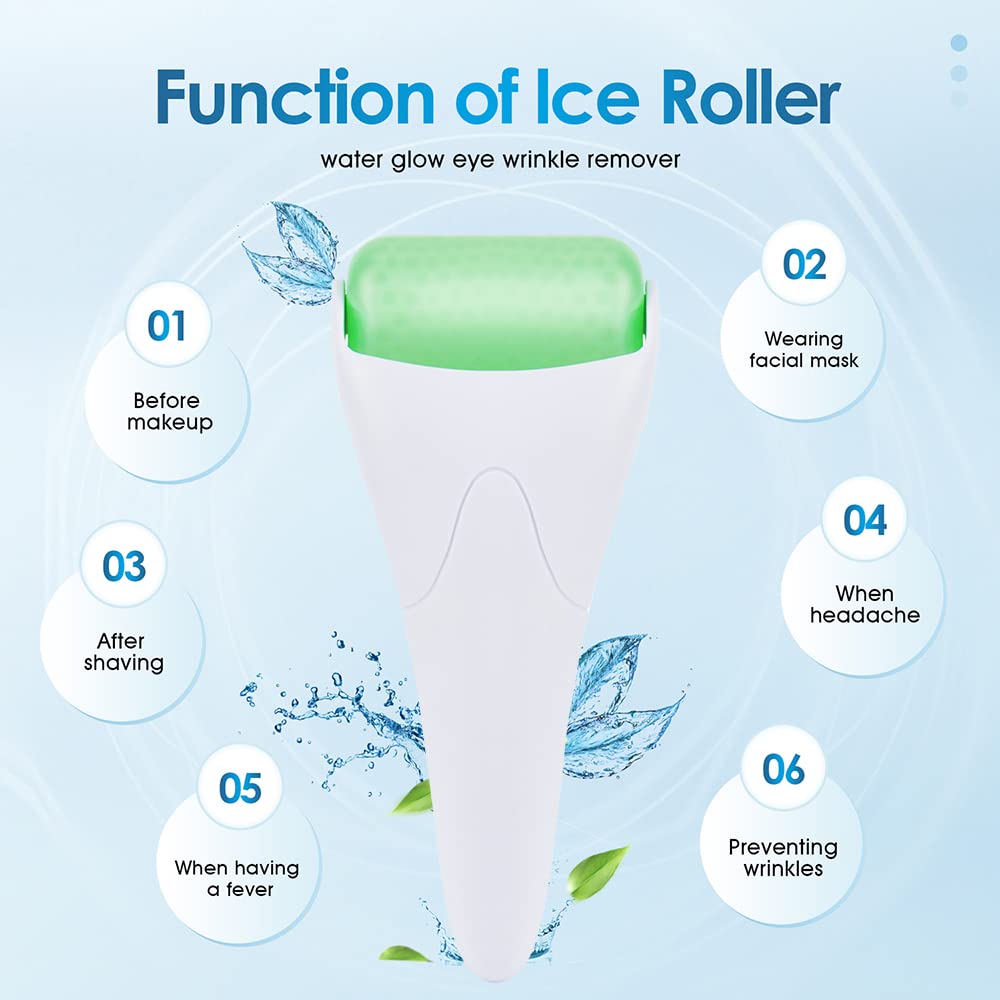 Function of Ice Roller

water glow eye wrinkle remover

01
Before makeup

02
Wearing facial mask

03
After shaving

04
When headache

05
When having a fever

06
Preventing wrinkles